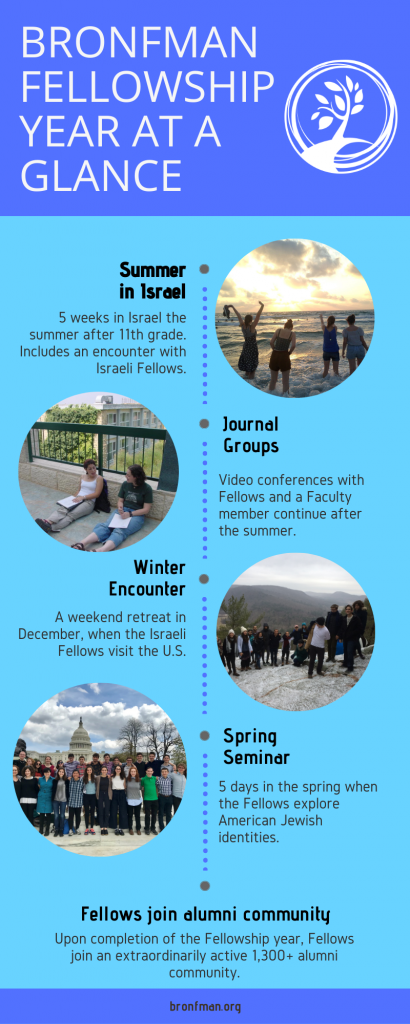 BRONFMAN FELLOWSHIP YEAR AT A GLANCE

Summer in Israel

5 weeks in Israel the summer after 11th grade. Includes an encounter with Israeli Fellows.

Journal Groups

Video conferences with Fellows and a Faculty member continue after the summer.

Winter Encounter

A weekend retreat in December, when the Israeli Fellows visit the U.S.

Spring Seminar

5 days in the spring when the Fellows explore American Jewish identities.

Fellows join alumni community

Upon completion of the Fellowship year, Fellows join an extraordinarily active 1,300+ alumni community.

bronfman.org